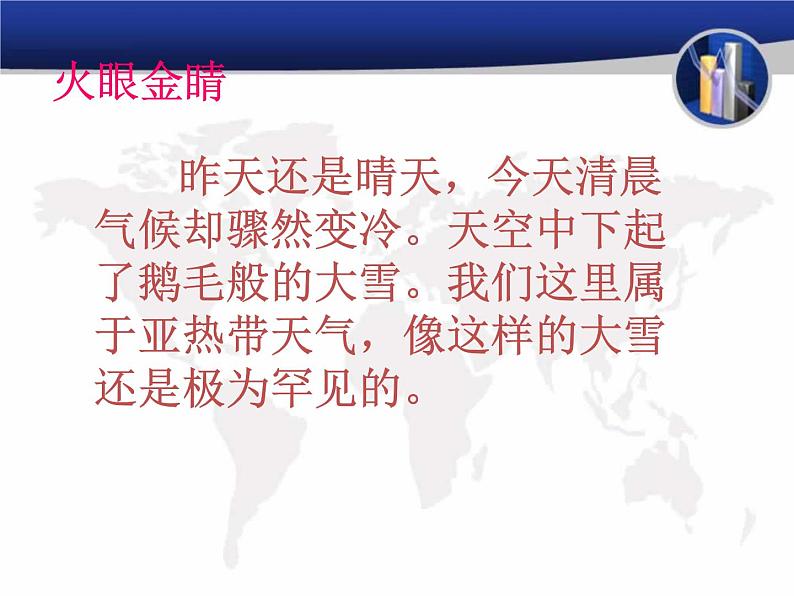 火眼金睛

昨天还是晴天，今天清晨气候却骤然变冷。天空中下起了鹅毛般的大雪。我们这里属于亚热带天气，像这样的大雪还是极为罕见的。